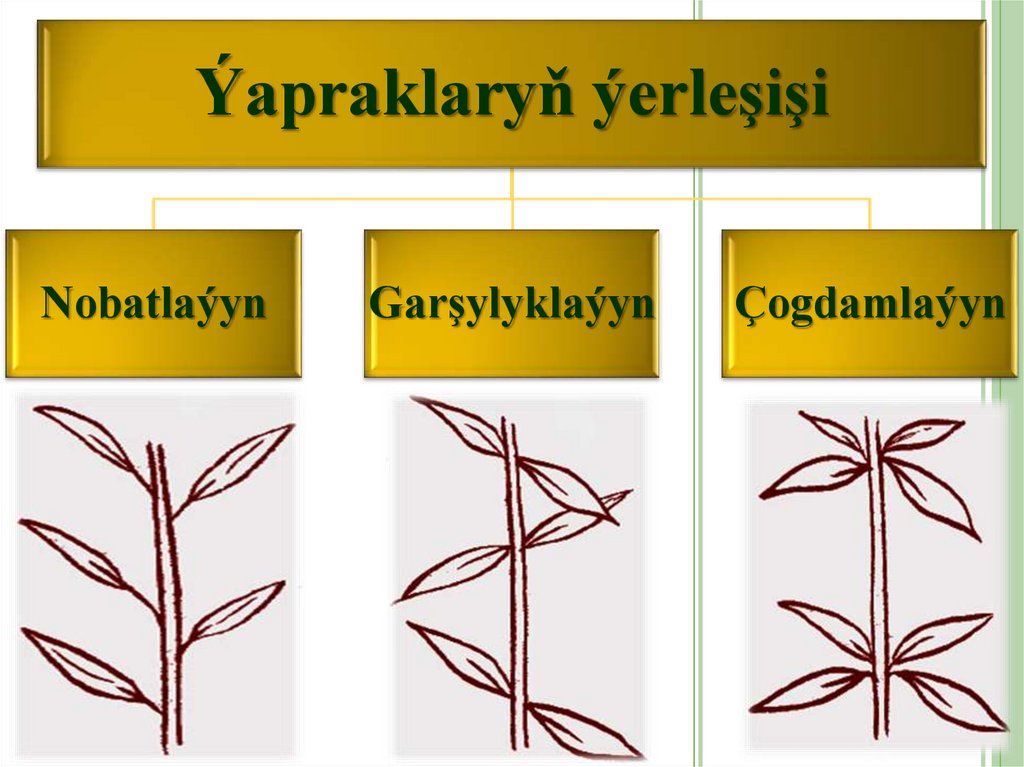 Ýapraklaryň ýerleşişi

Nobatlaýyn

Garşylyklaýyn

Çogdamlaýyn